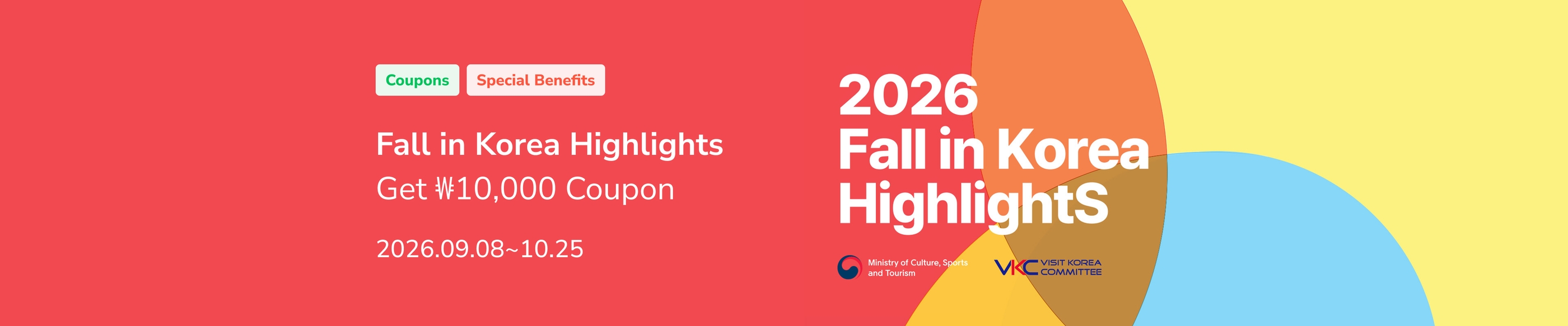 Coupons Special Benefits

Fall in Korea Highlights
Get ₩10,000 Coupon

2026.09.08~10.25

2026
Fall in Korea
HighlightS

Ministry of Culture, Sports and Tourism

VKC VISIT KOREA COMMITTEE